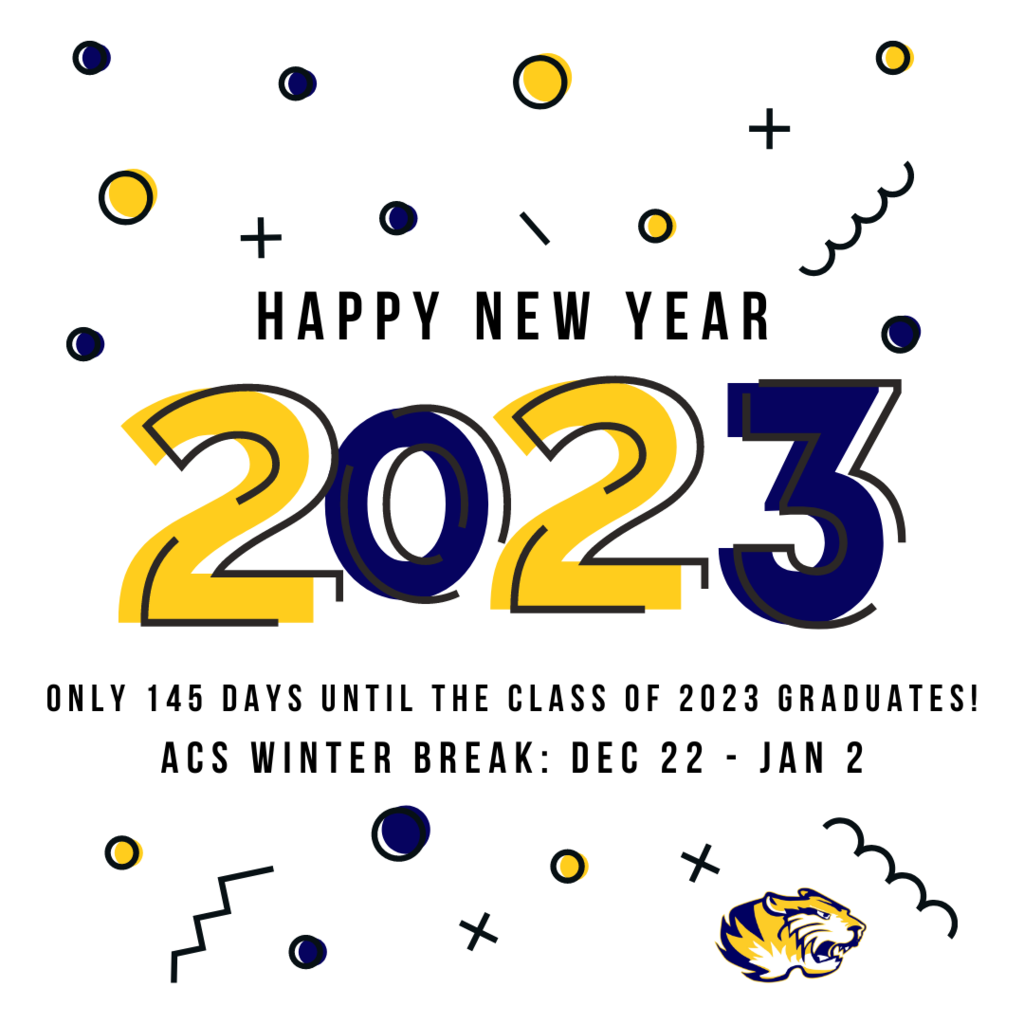 HAPPY NEW YEAR

2023

ONLY 145 DAYS UNTIL THE CLASS OF 2023 GRADUATES!

ACS WINTER BREAK: DEC 22 - JAN 2